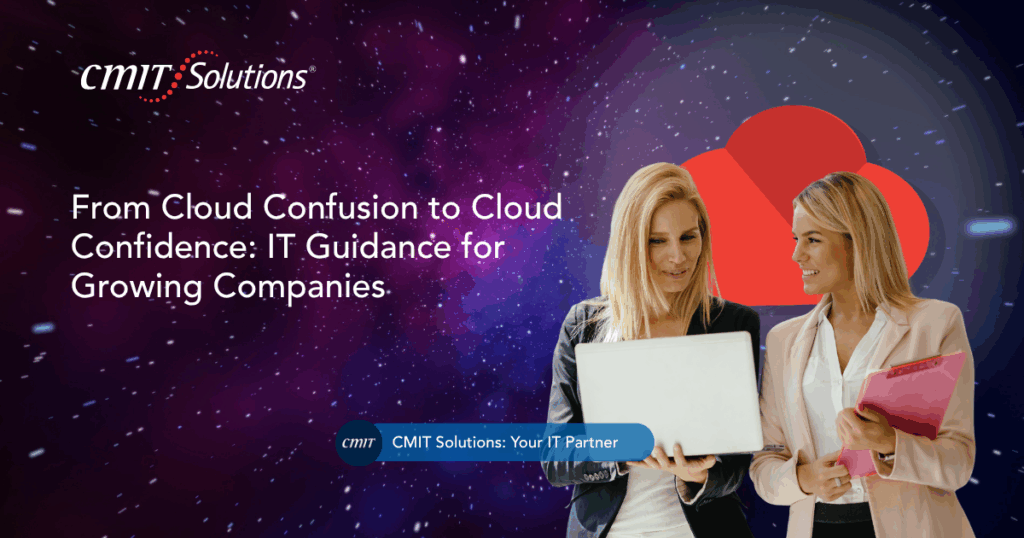 CMIT Solutions®

From Cloud Confusion to Cloud Confidence: IT Guidance for Growing Companies

CMIT CMIT Solutions: Your IT Partner